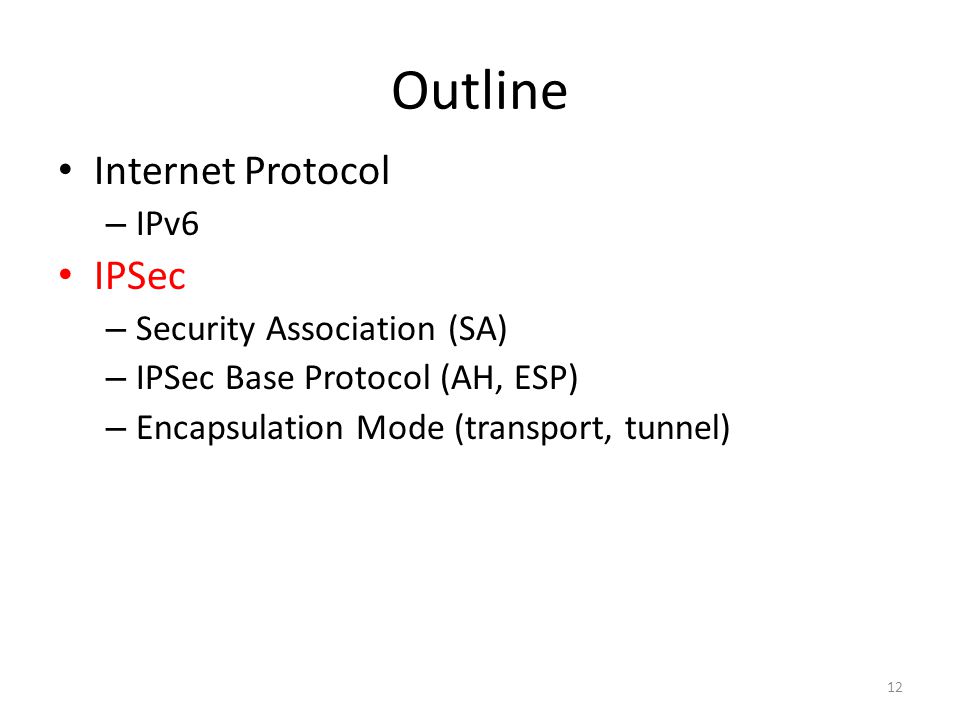 Outline

• Internet Protocol
  – IPv6
• IPSec
  – Security Association (SA)
  – IPSec Base Protocol (AH, ESP)
  – Encapsulation Mode (transport, tunnel)

12